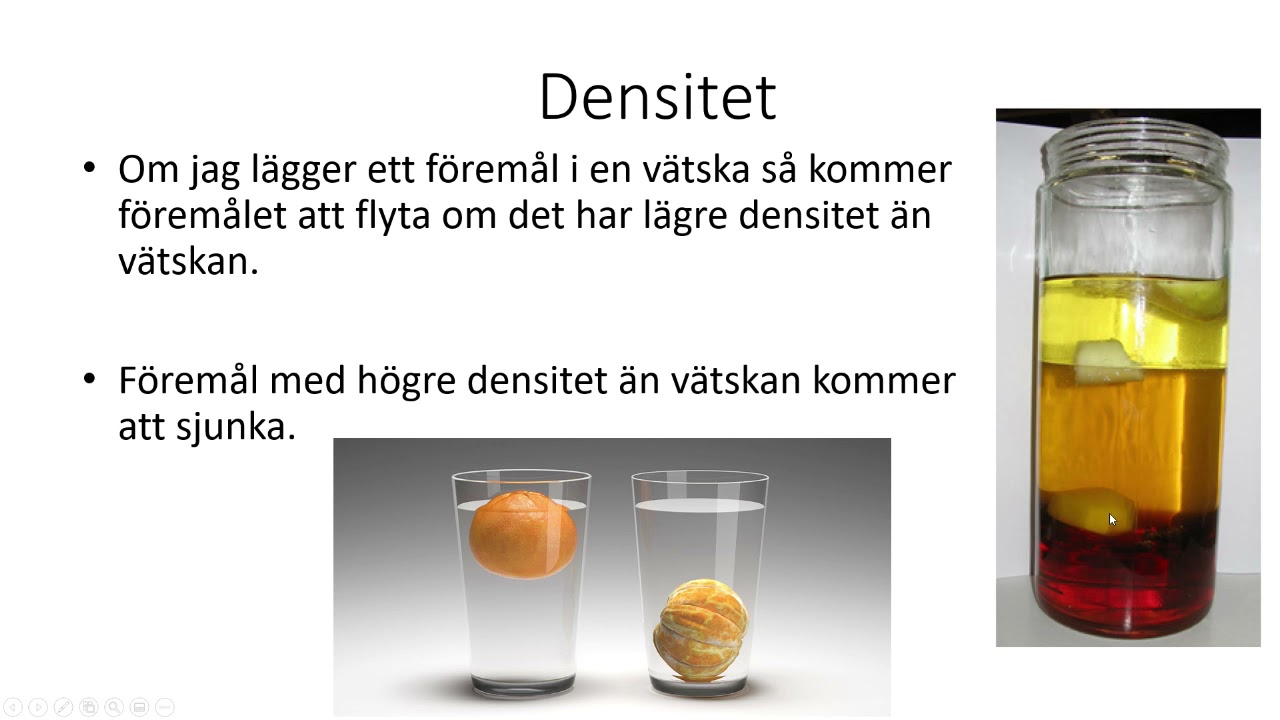 Densitet

• Om jag lägger ett föremål i en vätska så kommer föremålet att flyta om det har lägre densitet än vätskan.

• Föremål med högre densitet än vätskan kommer att sjunka.